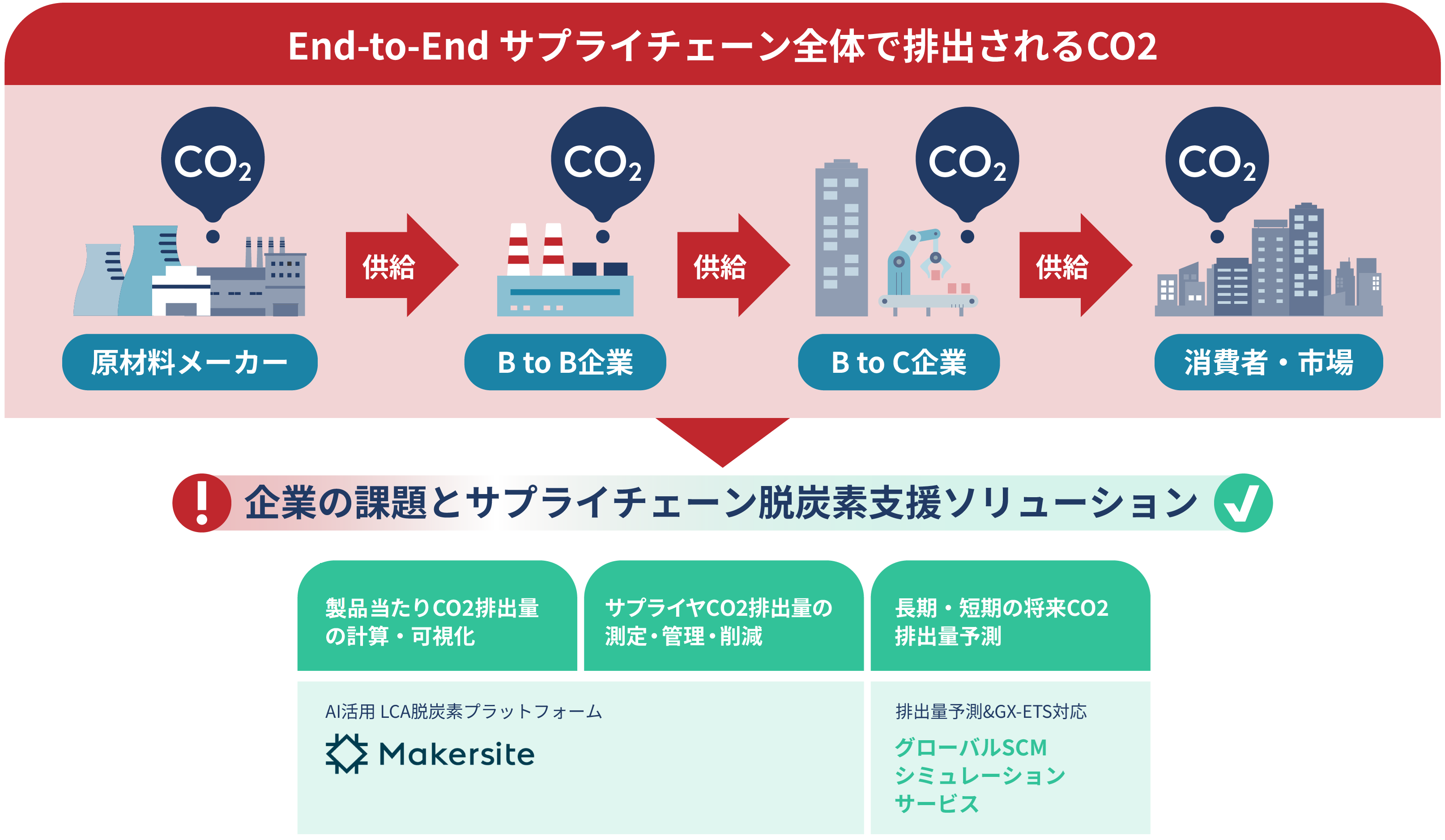 End-to-End サプライチェーン全体で排出されるCO2

$CO_2$

$CO_2$

$CO_2$

$CO_2$

供給

供給

供給

原材料メーカー

B to B企業

B to C企業

消費者・市場

企業の課題とサプライチェーン脱炭素支援ソリューション

製品当たりCO2排出量の計算・可視化

サプライヤCO2排出量の測定・管理・削減

長期・短期の将来CO2排出量予測

AI活用 LCA脱炭素プラットフォーム

Makersite

排出量予測&GX-ETS対応

グローバルSCM シミュレーション サービス